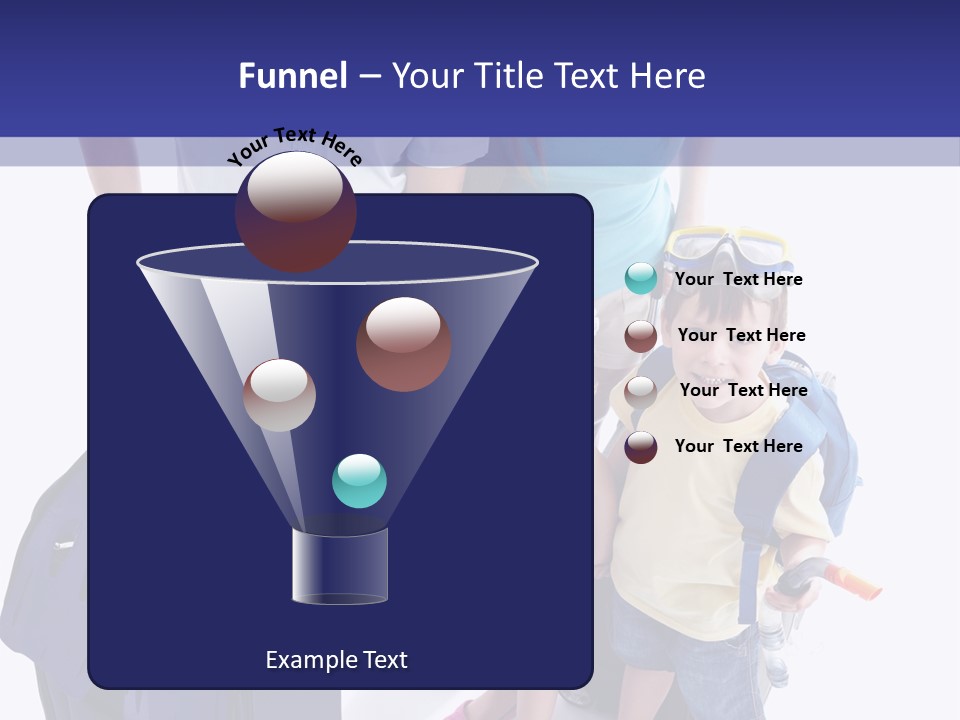 Funnel – Your Title Text Here

Your Text Here

Your Text Here

Your Text Here

Your Text Here

Your Text Here

Example Text